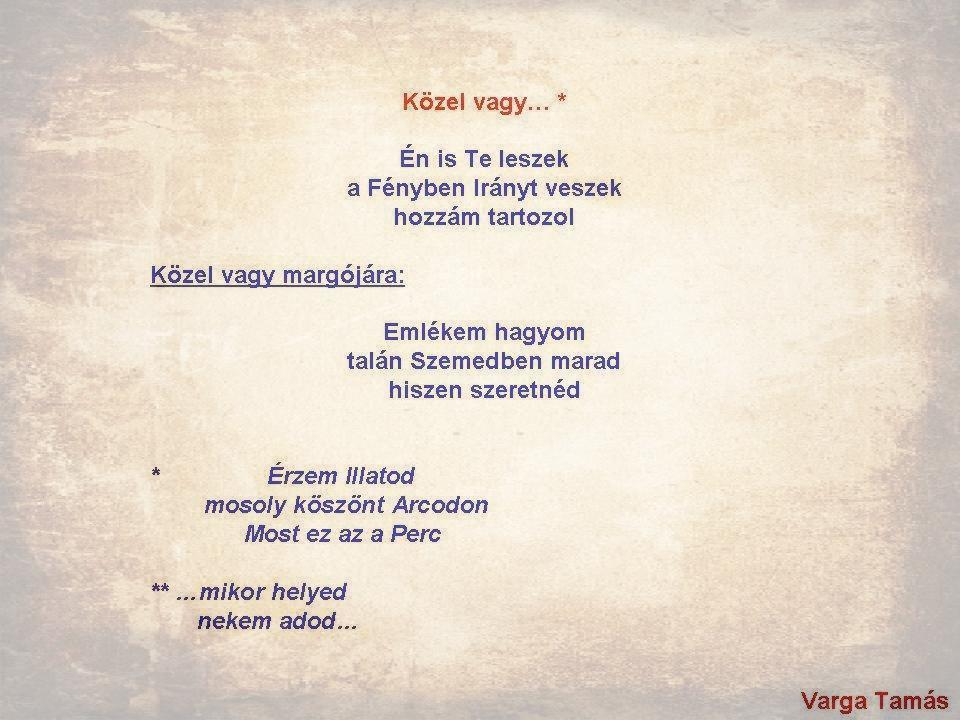 Közel vagy… *

Én is Te leszek
a Fényben Irányt veszek
hozzám tartozol

Közel vagy margójára:

Emlékem hagyom
talán Szemedben marad
hiszen szeretnéd

* Érzem Illatod
mosoly köszönt Arcodon
Most ez az a Perc

** …mikor helyed
nekem adod…

Varga Tamás